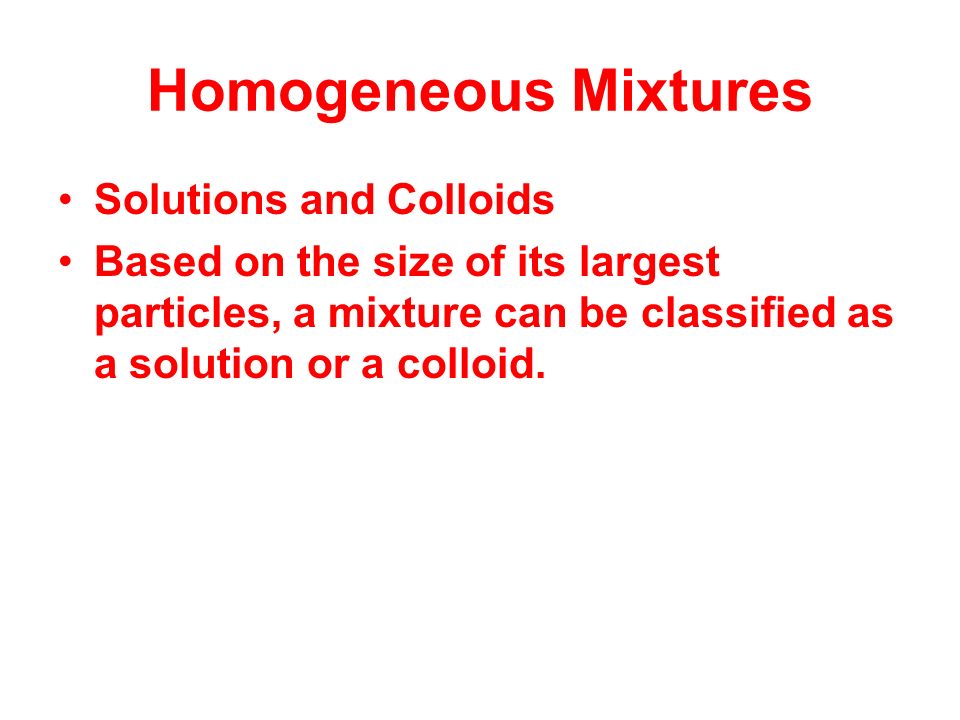 Homogeneous Mixtures

• Solutions and Colloids
• Based on the size of its largest particles, a mixture can be classified as a solution or a colloid.